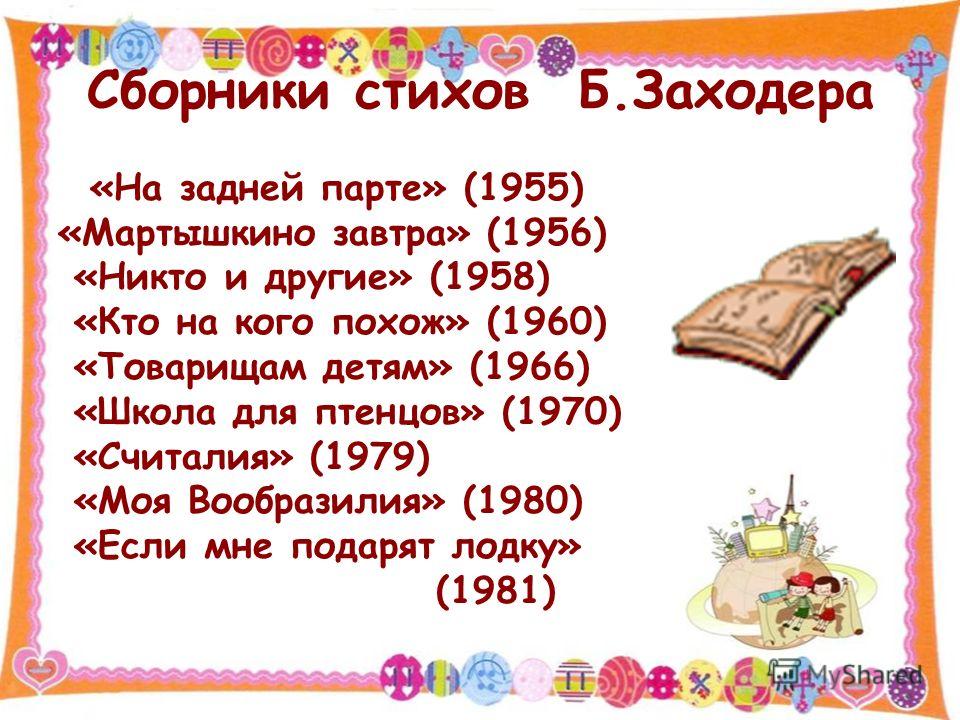 Сборники стихов Б.Заходера

«На задней парте» (1955)
«Мартышкино завтра» (1956)
«Никто и другие» (1958)
«Кто на кого похож» (1960)
«Товарищам детям» (1966)
«Школа для птенцов» (1970)
«Считалия» (1979)
«Моя Вообразилия» (1980)
«Если мне подарят лодку» (1981)

MyShared